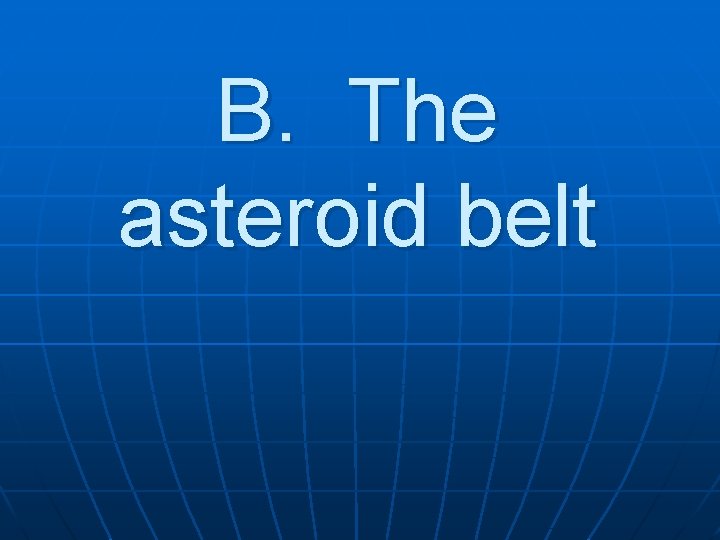 B. The asteroid belt